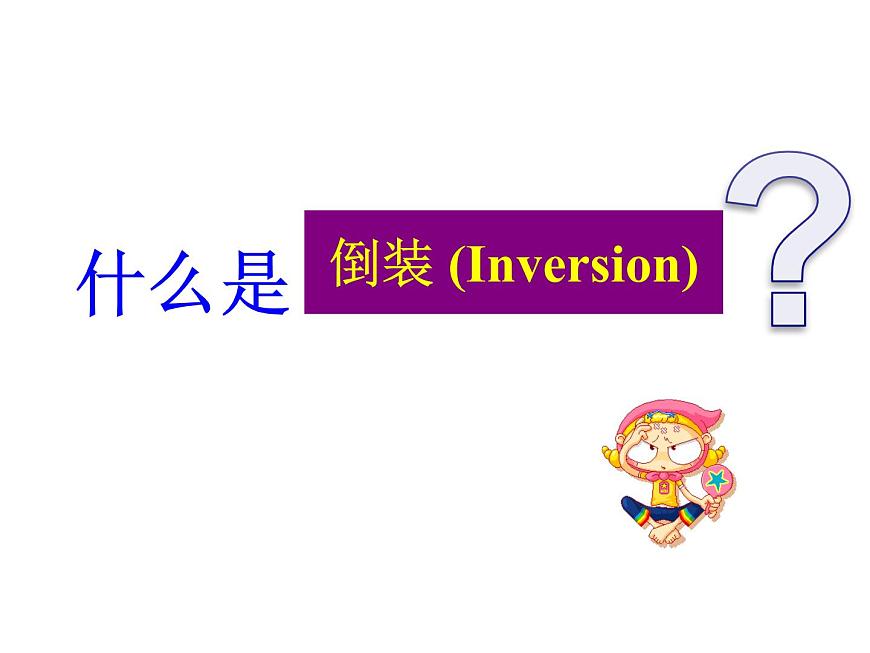 什么是 倒装 (Inversion) ?